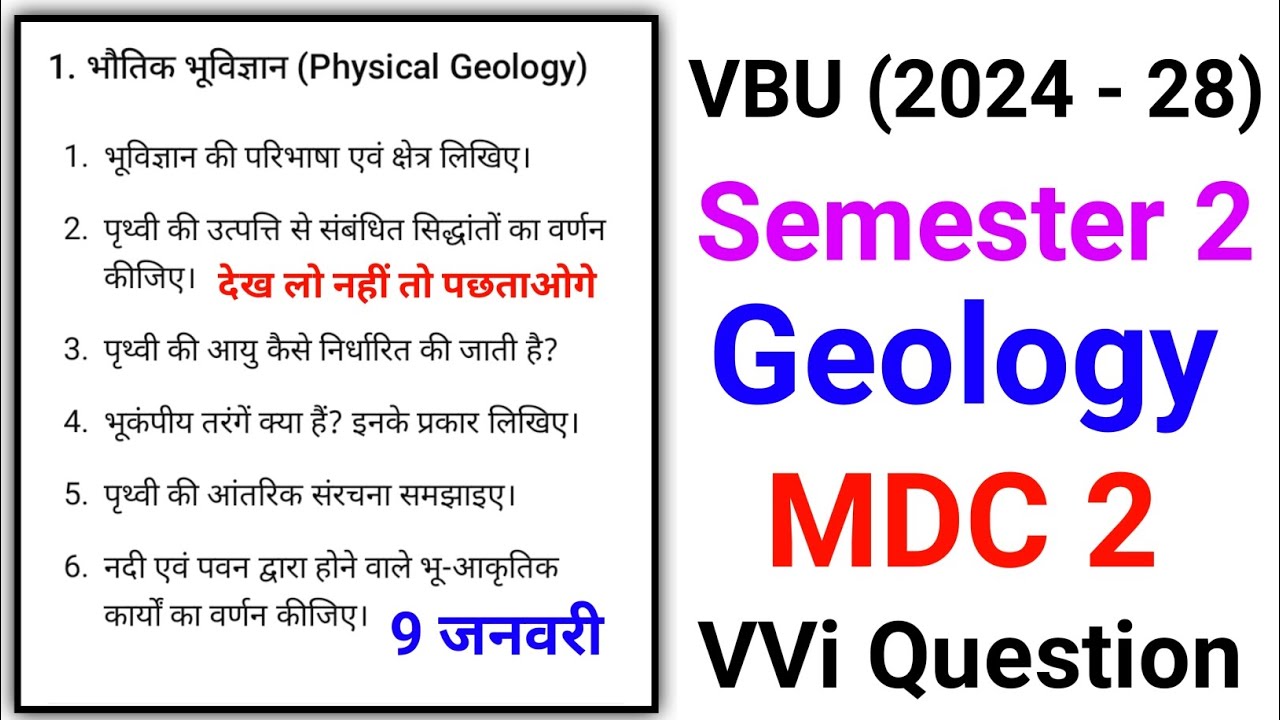 1. भौतिक भूविज्ञान (Physical Geology)

1. भूविज्ञान की परिभाषा एवं क्षेत्र लिखिए।

2. पृथ्वी की उत्पत्ति से संबंधित सिद्धांतों का वर्णन कीजिए। देख लो नहीं तो पछताओगे

3. पृथ्वी की आयु कैसे निर्धारित की जाती है?

4. भूकंपीय तरंगें क्या हैं? इनके प्रकार लिखिए।

5. पृथ्वी की आंतरिक संरचना समझाइए।

6. नदी एवं पवन द्वारा होने वाले भू-आकृतिक कार्यों का वर्णन कीजिए। 9 जनवरी

VBU (2024 - 28)

Semester 2

Geology

MDC 2

VVi Question